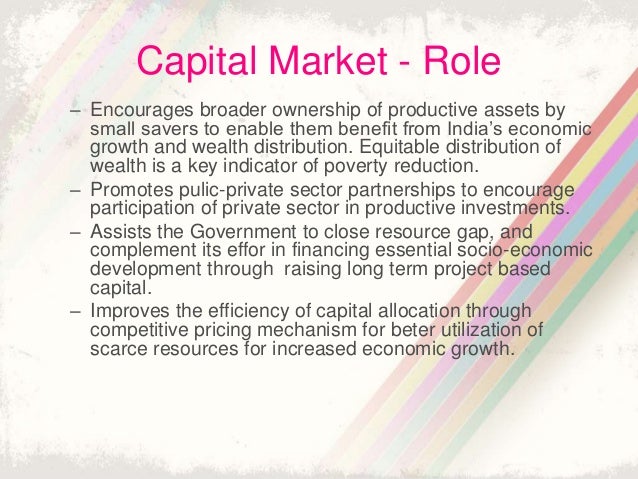 Capital Market - Role

– Encourages broader ownership of productive assets by small savers to enable them benefit from India's economic growth and wealth distribution. Equitable distribution of wealth is a key indicator of poverty reduction.

– Promotes pulic-private sector partnerships to encourage participation of private sector in productive investments.

– Assists the Government to close resource gap, and complement its effor in financing essential socio-economic development through raising long term project based capital.

– Improves the efficiency of capital allocation through competitive pricing mechanism for beter utilization of scarce resources for increased economic growth.